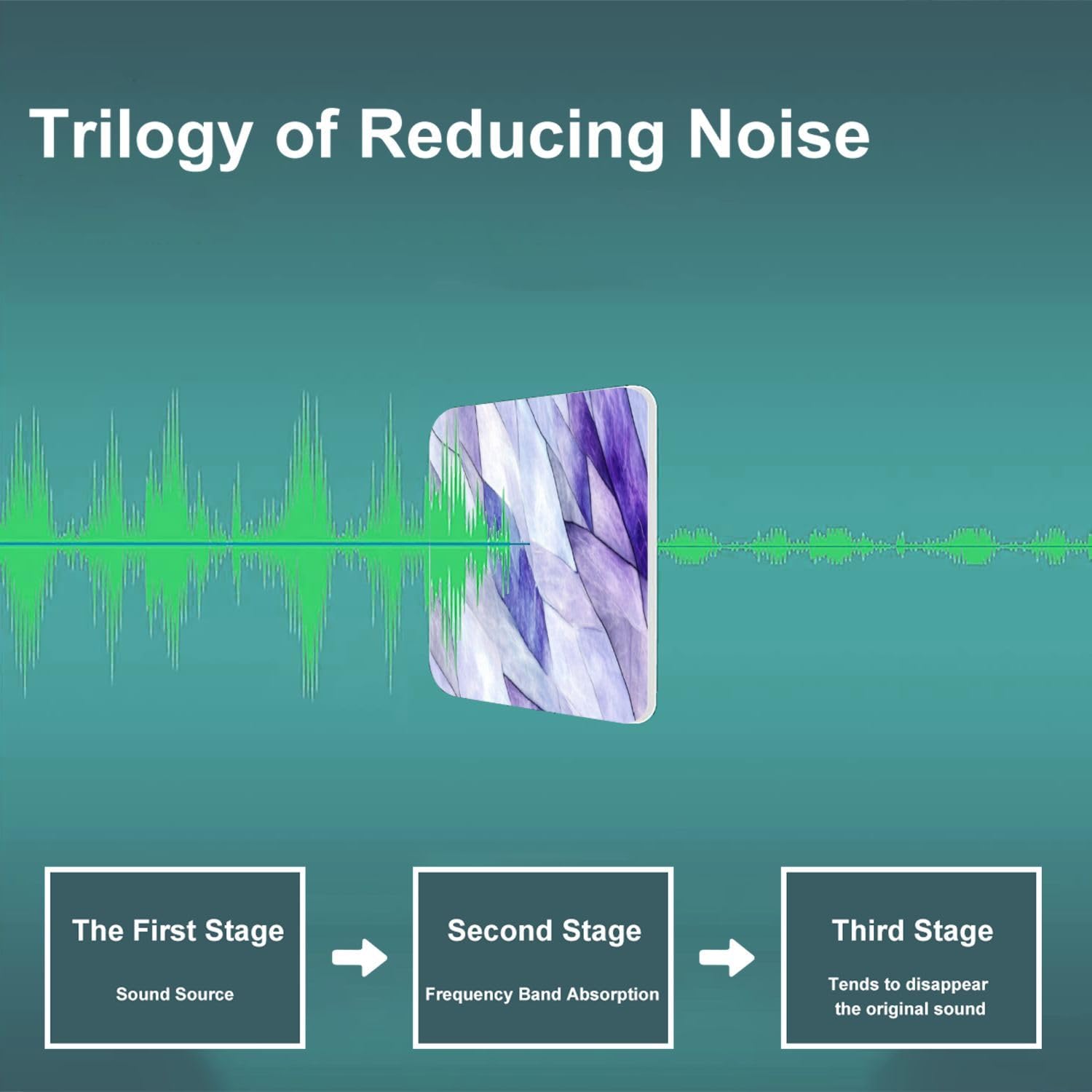 Trilogy of Reducing Noise

The First Stage

Sound Source

Second Stage

Frequency Band Absorption

Third Stage

Tends to disappear the original sound